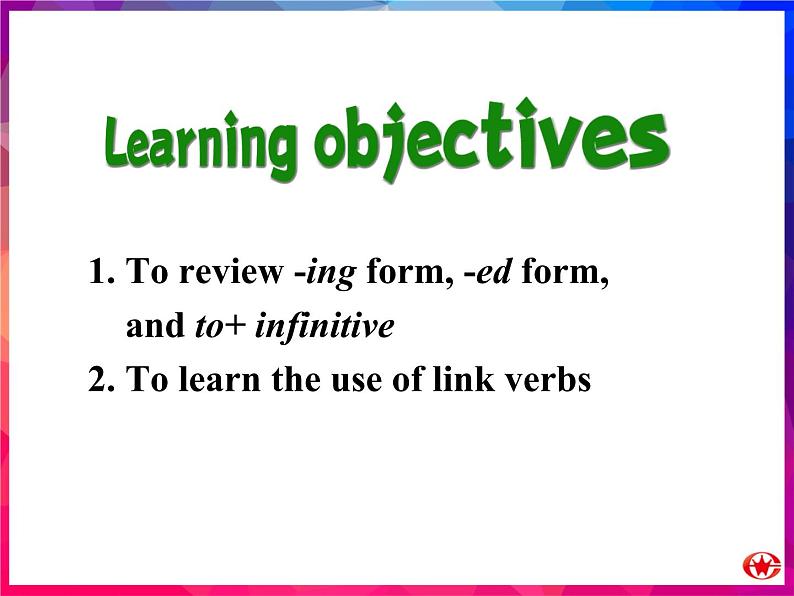 Learning objectives

1. To review -ing form, -ed form, and to+ infinitive
2. To learn the use of link verbs